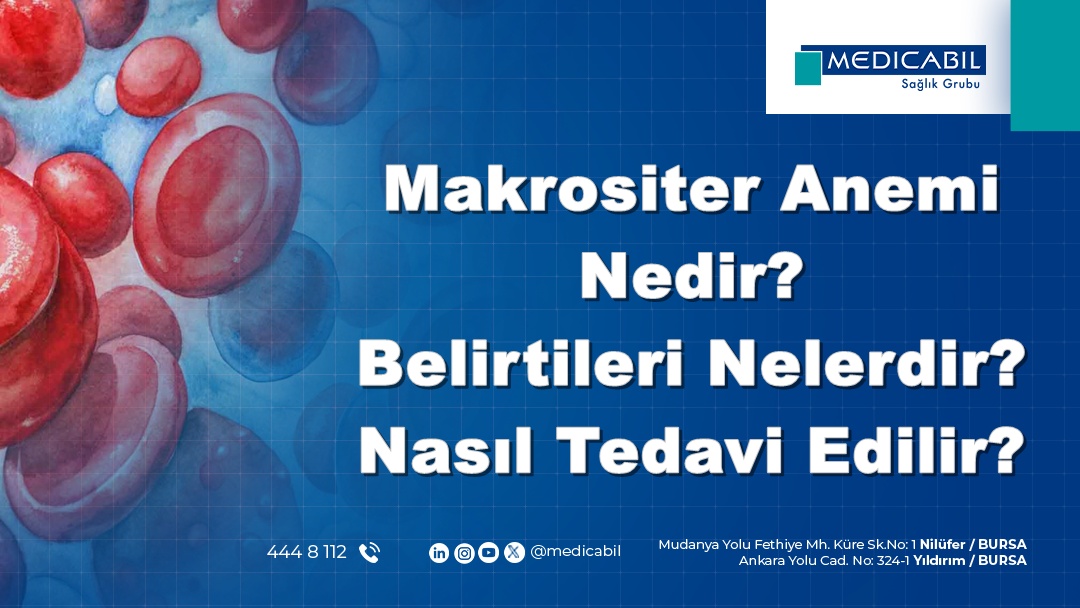 MEDICABIL
Sağlık Grubu

Makrositer Anemi Nedir?
Belirtileri Nelerdir?
Nasıl Tedavi Edilir?

444 8 112

@medicabil

Mudanya Yolu Fethiye Mh. Küre Sk.No: 1 Nilüfer / BURSA
Ankara Yolu Cad. No: 324-1 Yıldırım / BURSA